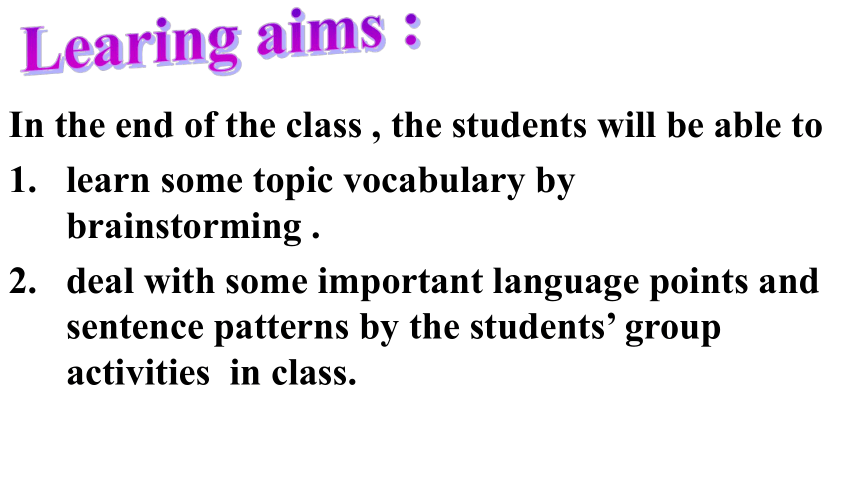 Learing aims :

In the end of the class , the students will be able to

1. learn some topic vocabulary by brainstorming .

2. deal with some important language points and sentence patterns by the students’ group activities in class.